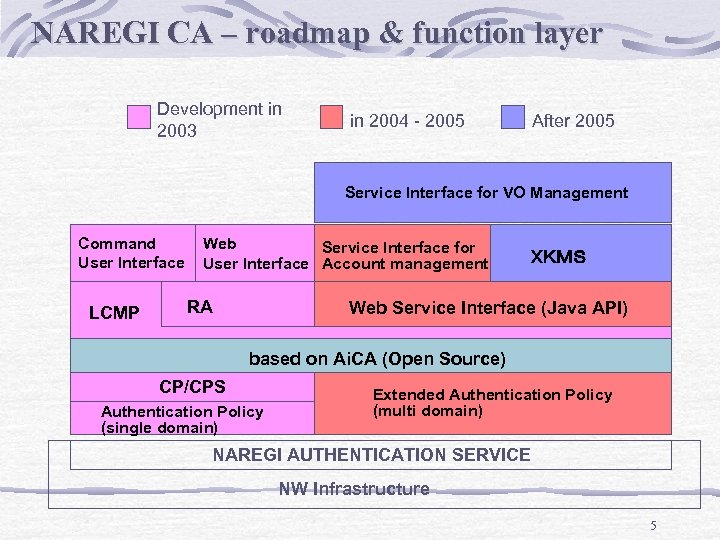 NAREGI CA – roadmap & function layer

Development in 2003

in 2004 - 2005

After 2005

Service Interface for VO Management

Command User Interface

Web User Interface

Service Interface for Account management

XKMS

LCMP

RA

Web Service Interface (Java API)

based on AiCA (Open Source)

CP/CPS

Authentication Policy (single domain)

Extended Authentication Policy (multi domain)

NAREGI AUTHENTICATION SERVICE

NW Infrastructure

5